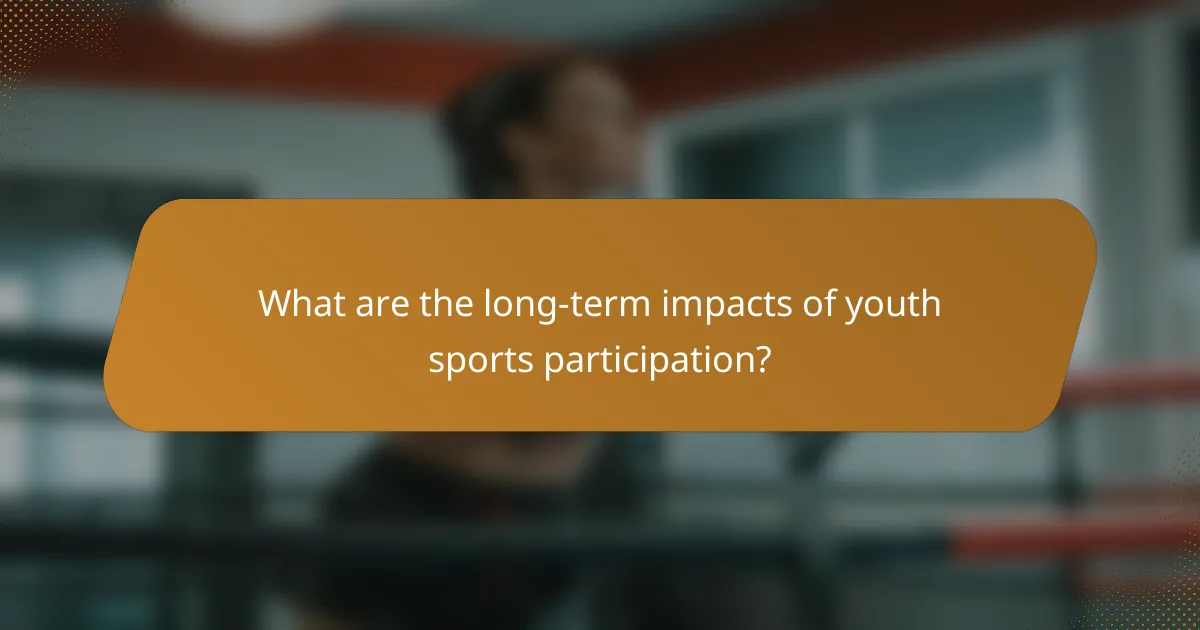 What are the long-term impacts of youth sports participation?